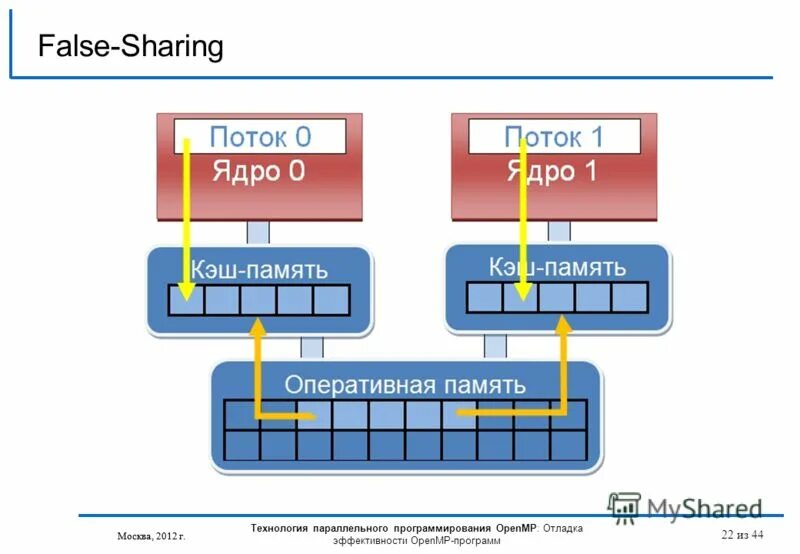 False-Sharing

Поток 0
Ядро 0

Поток 1
Ядро 1

Кэш-память

Кэш-память

Оперативная память

MyShared

Москва, 2012 г.

Технология параллельного программирования OpenMP: Отладка эффективности OpenMP-программ

22 из 44